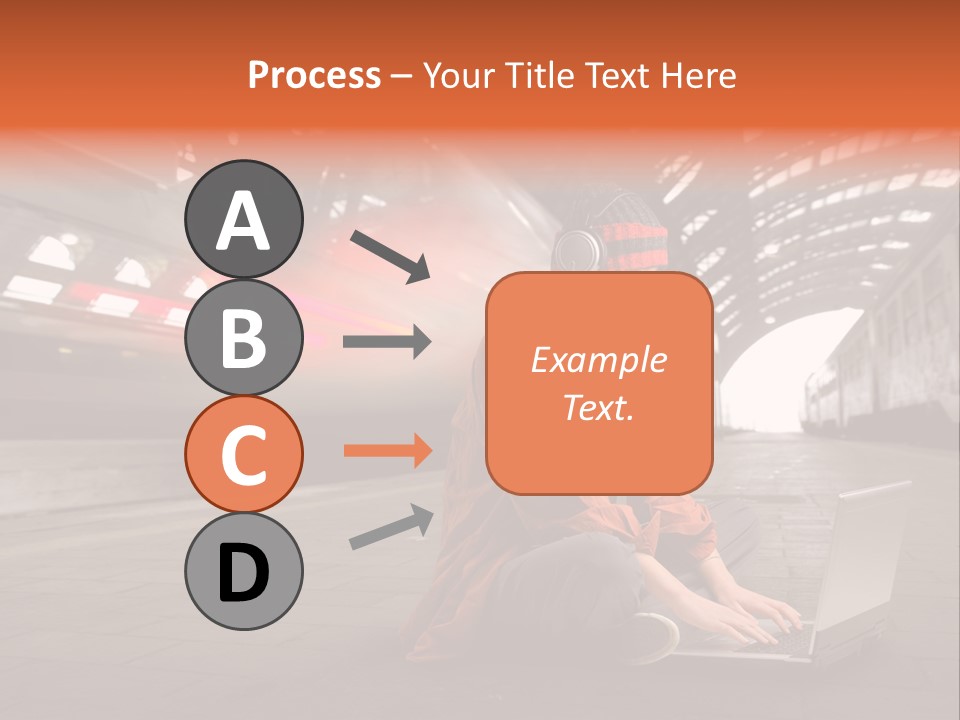 Process – Your Title Text Here

A

B

C

D

Example Text.